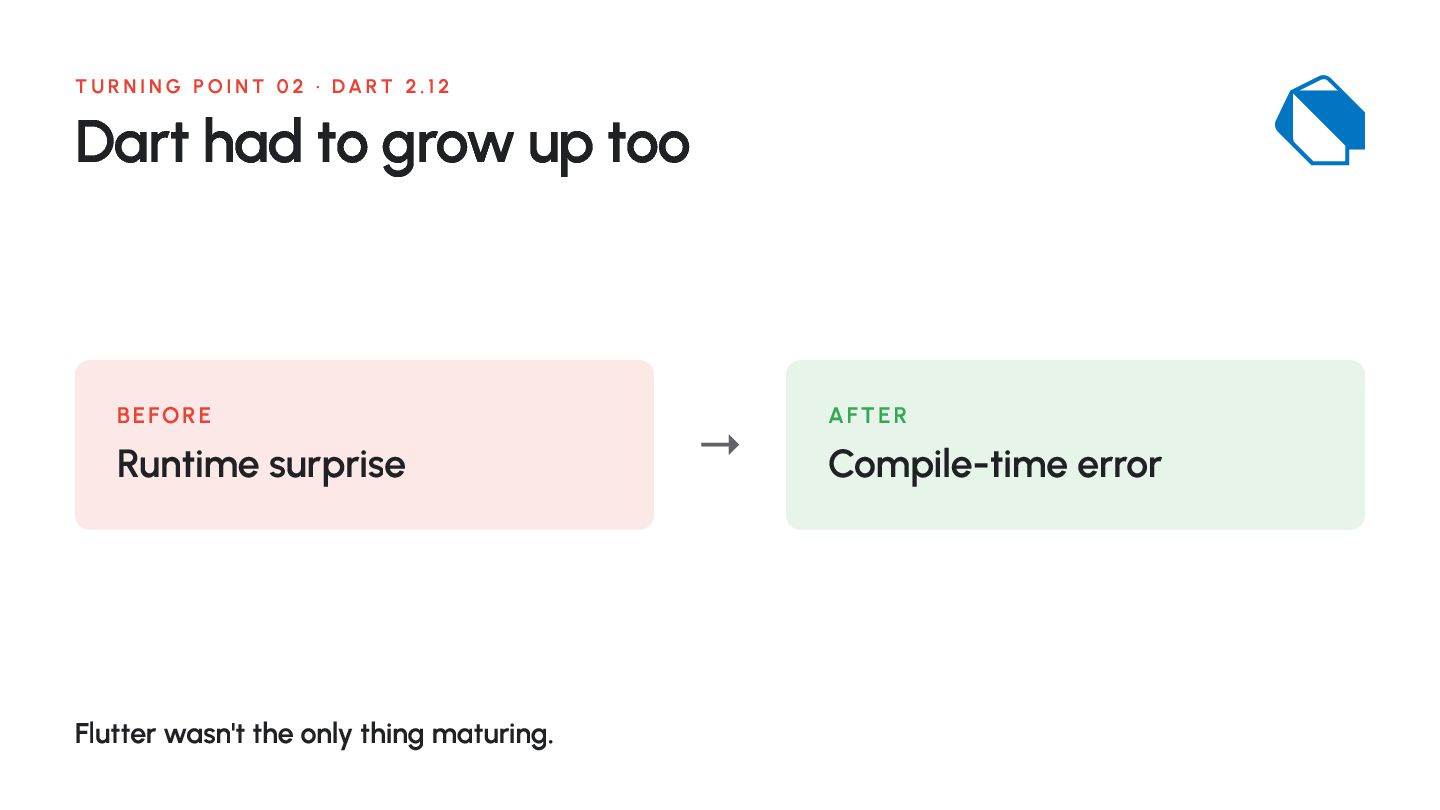 TURNING POINT 02 · DART 2.12

Dart had to grow up too

BEFORE
Runtime surprise

→

AFTER
Compile-time error

Flutter wasn't the only thing maturing.